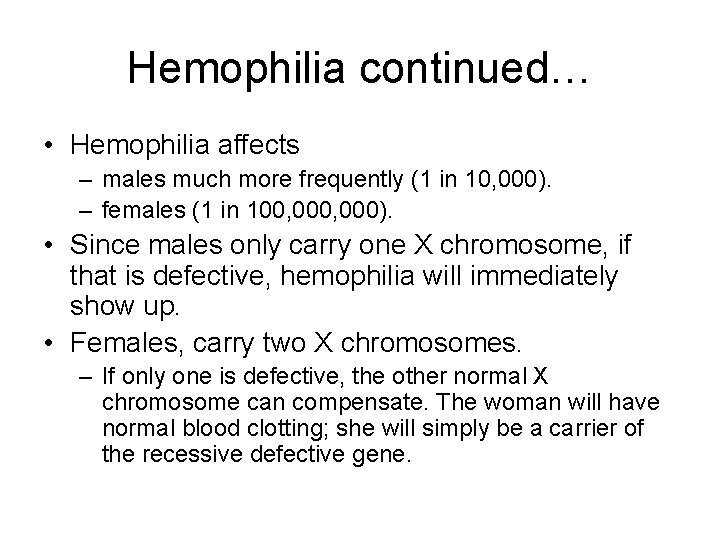 Hemophilia continued…

• Hemophilia affects
– males much more frequently (1 in 10,000).
– females (1 in 100,000,000).
• Since males only carry one X chromosome, if that is defective, hemophilia will immediately show up.
• Females, carry two X chromosomes.
– If only one is defective, the other normal X chromosome can compensate. The woman will have normal blood clotting; she will simply be a carrier of the recessive defective gene.